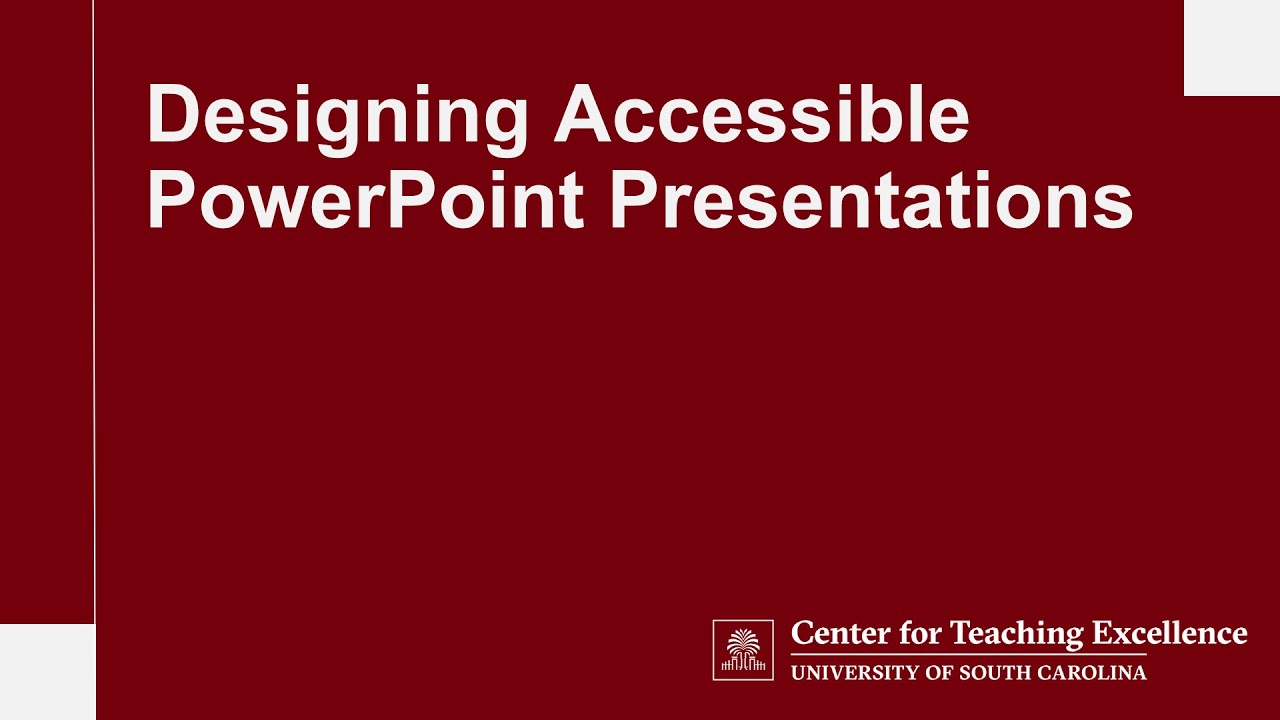 Designing Accessible PowerPoint Presentations

Center for Teaching Excellence
UNIVERSITY OF SOUTH CAROLINA